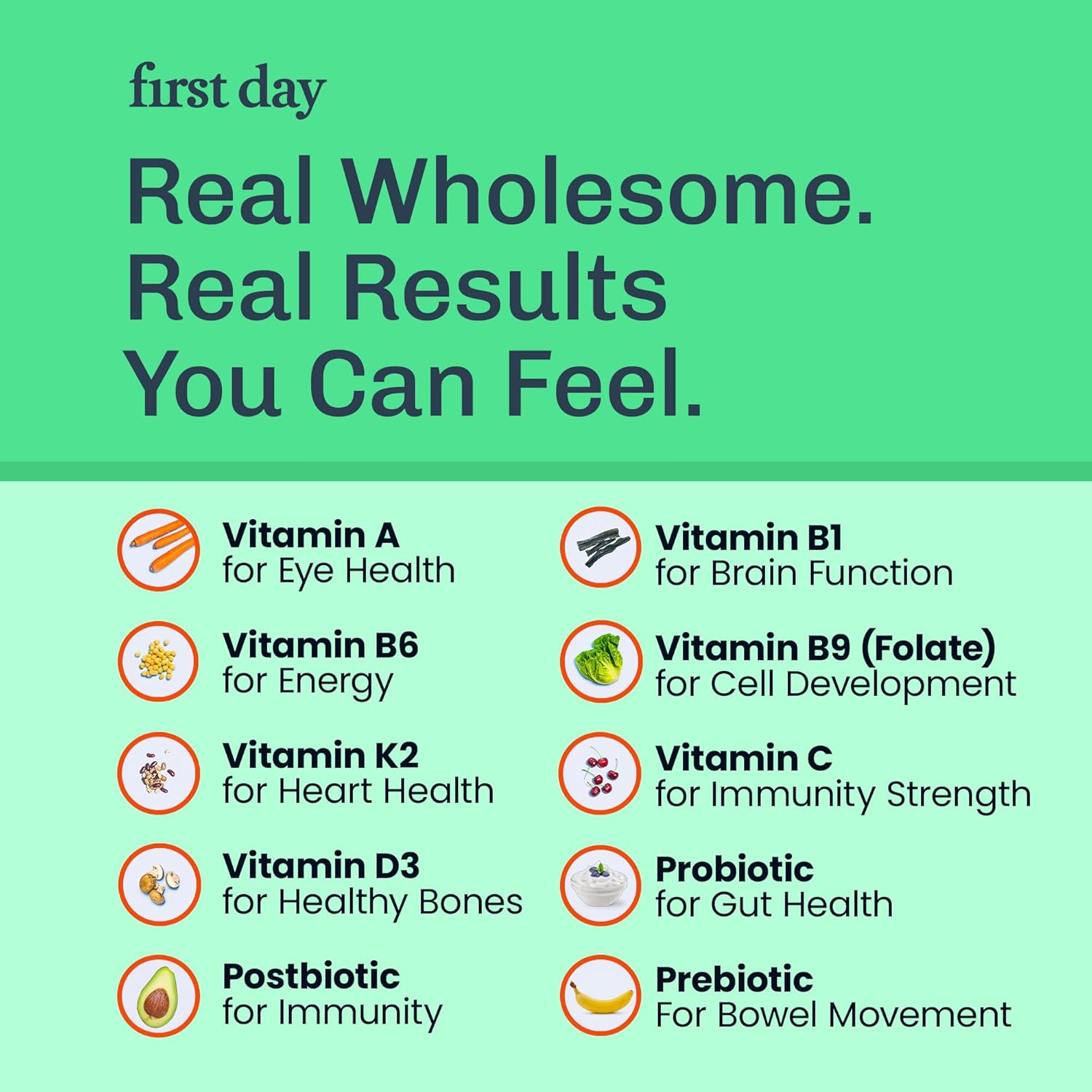 first day

Real Wholesome.
Real Results
You Can Feel.

Vitamin A
for Eye Health

Vitamin B6
for Energy

Vitamin K2
for Heart Health

Vitamin D3
for Healthy Bones

Postbiotic
for Immunity

Vitamin B1
for Brain Function

Vitamin B9 (Folate)
for Cell Development

Vitamin C
for Immunity Strength

Probiotic
for Gut Health

Prebiotic
For Bowel Movement